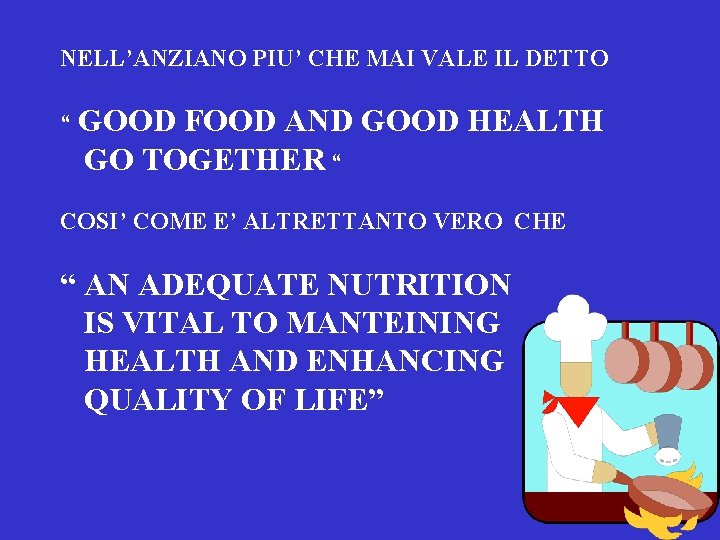 NELL’ANZIANO PIU’ CHE MAI VALE IL DETTO

“ GOOD FOOD AND GOOD HEALTH GO TOGETHER “

COSI’ COME E’ ALTRETTANTO VERO CHE

“ AN ADEQUATE NUTRITION IS VITAL TO MANTEINING HEALTH AND ENHANCING QUALITY OF LIFE”